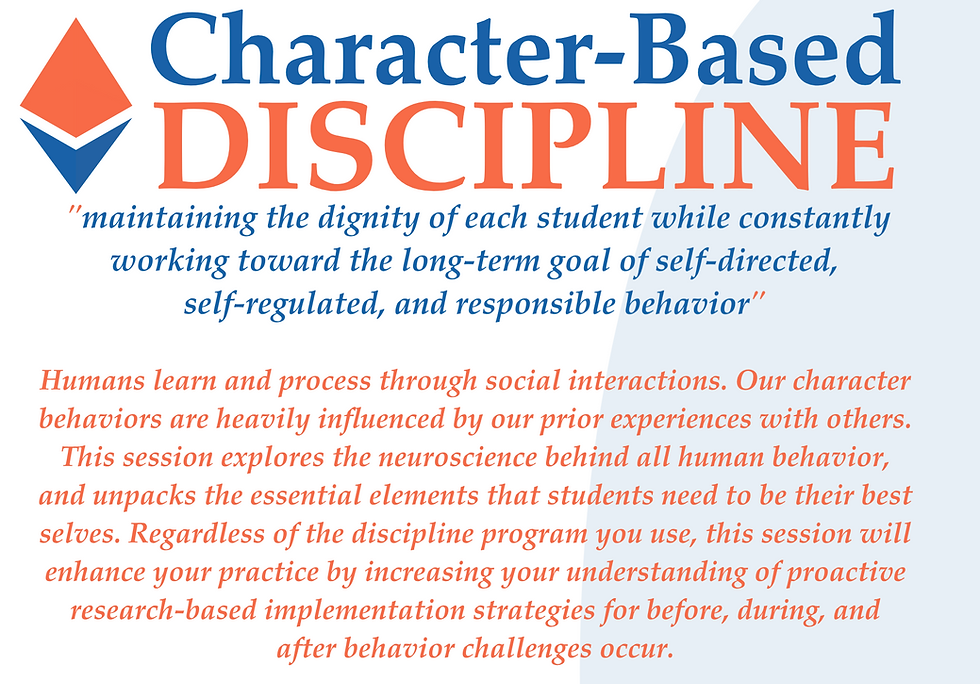 Character-Based
DISCIPLINE

"maintaining the dignity of each student while constantly working toward the long-term goal of self-directed, self-regulated, and responsible behavior"

Humans learn and process through social interactions. Our character behaviors are heavily influenced by our prior experiences with others. This session explores the neuroscience behind all human behavior, and unpacks the essential elements that students need to be their best selves. Regardless of the discipline program you use, this session will enhance your practice by increasing your understanding of proactive research-based implementation strategies for before, during, and after behavior challenges occur.